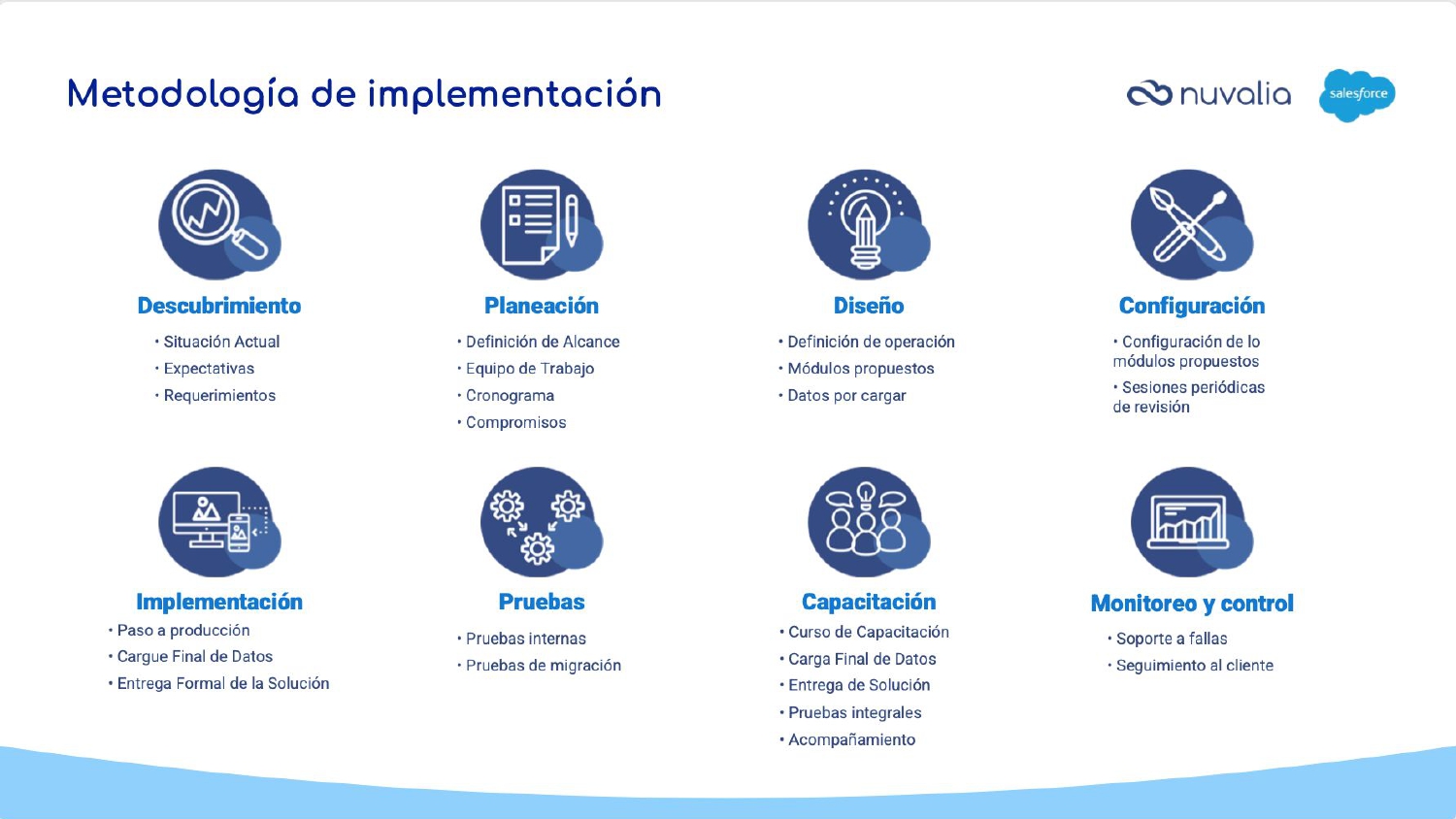 Metodología de implementación

nuvalia

salesforce

Descubrimiento
• Situación Actual
• Expectativas
• Requerimientos

Planeación
• Definición de Alcance
• Equipo de Trabajo
• Cronograma
• Compromisos

Diseño
• Definición de operación
• Módulos propuestos
• Datos por cargar

Configuración
• Configuración de lo módulos propuestos
• Sesiones periódicas de revisión

Implementación
• Paso a producción
• Cargue Final de Datos
• Entrega Formal de la Solución

Pruebas
• Pruebas internas
• Pruebas de migración

Capacitación
• Curso de Capacitación
• Carga Final de Datos
• Entrega de Solución
• Pruebas integrales
• Acompañamiento

Monitoreo y control
• Soporte a fallas
• Seguimiento al cliente